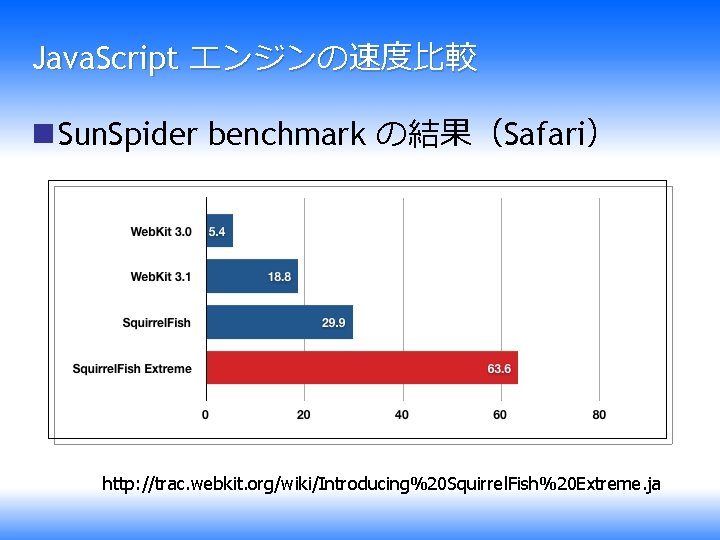 JavaScript エンジンの速度比較

■SunSpider benchmark の結果（Safari）

WebKit 3.0 5.4
WebKit 3.1 18.8
SquirrelFish 29.9
SquirrelFish Extreme 63.6

0 20 40 60 80

http://trac.webkit.org/wiki/Introducing%20SquirrelFish%20Extreme.ja